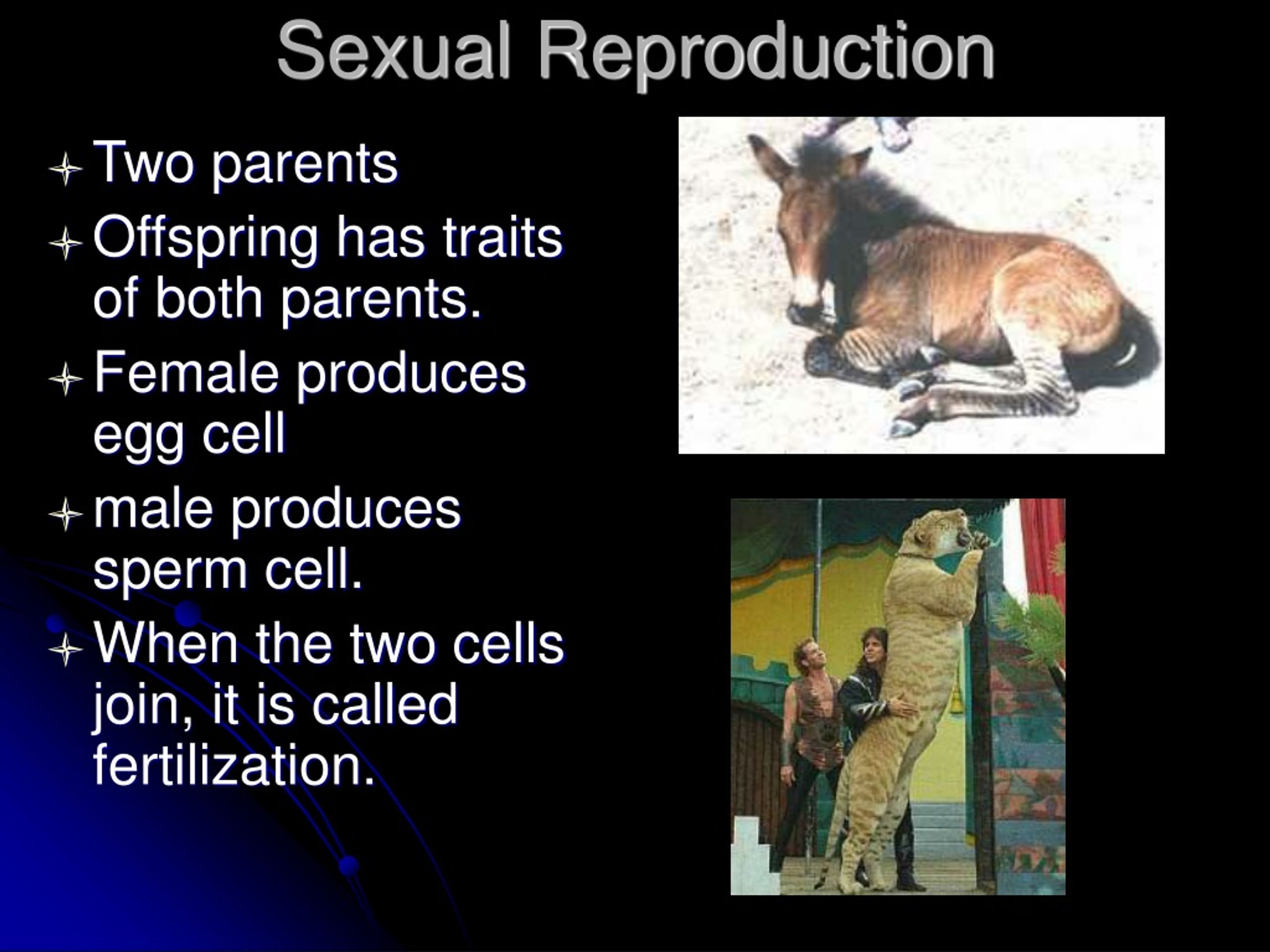 Sexual Reproduction

Two parents

Offspring has traits of both parents.

Female produces egg cell

male produces sperm cell.

When the two cells join, it is called fertilization.